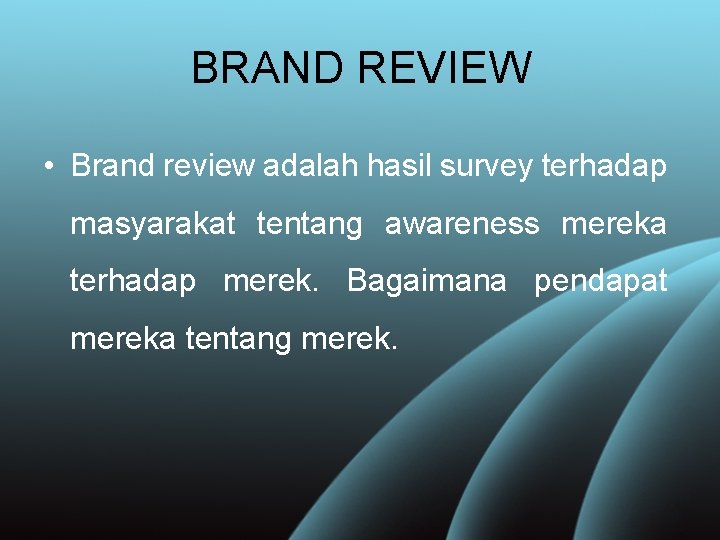 BRAND REVIEW

• Brand review adalah hasil survey terhadap masyarakat tentang awareness mereka terhadap merek. Bagaimana pendapat mereka tentang merek.